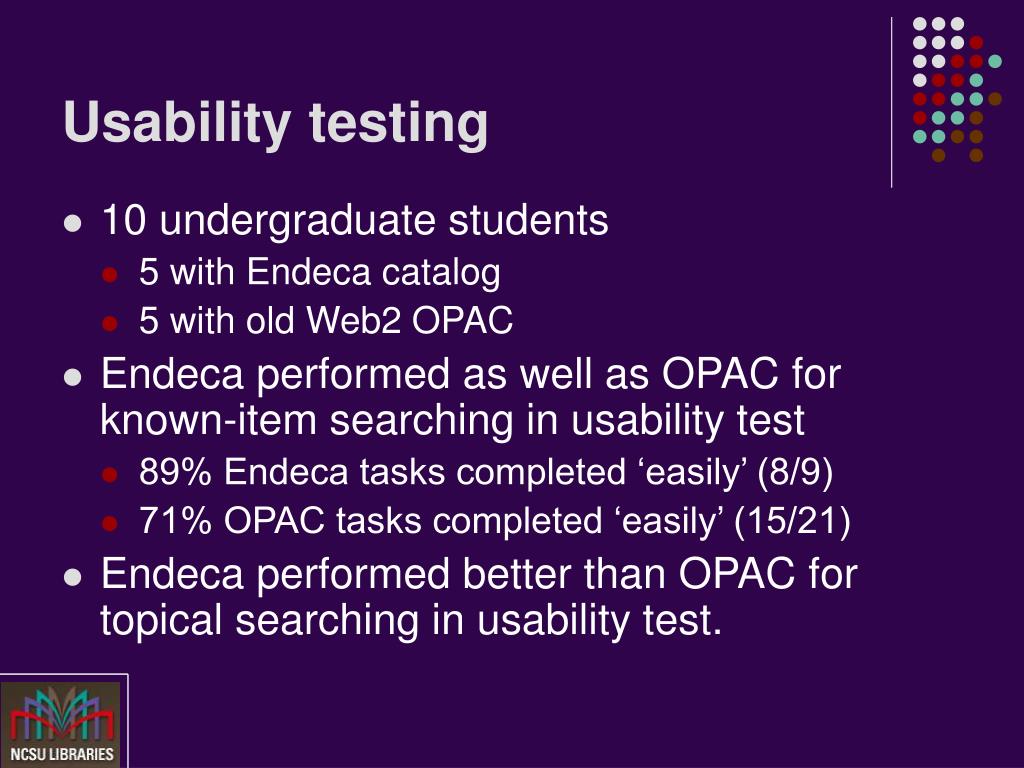 Usability testing

- 10 undergraduate students
  - 5 with Endeca catalog
  - 5 with old Web2 OPAC
- Endeca performed as well as OPAC for known-item searching in usability test
  - 89% Endeca tasks completed ‘easily’ (8/9)
  - 71% OPAC tasks completed ‘easily’ (15/21)
- Endeca performed better than OPAC for topical searching in usability test.

NCSU LIBRARIES